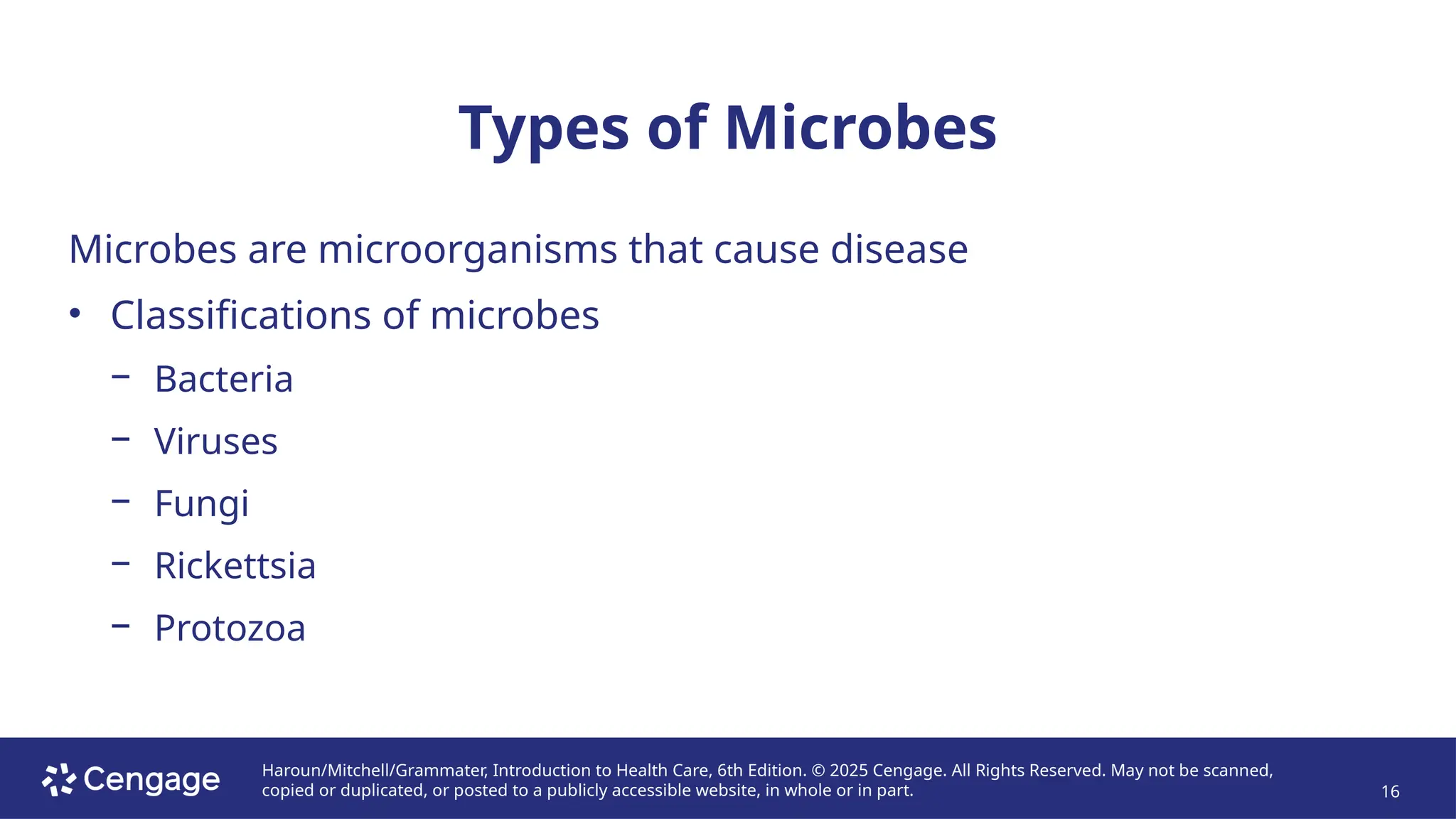 Types of Microbes

Microbes are microorganisms that cause disease

• Classifications of microbes
 – Bacteria
 – Viruses
 – Fungi
 – Rickettsia
 – Protozoa

Cengage

Haroun/Mitchell/Grammater, Introduction to Health Care, 6th Edition. © 2025 Cengage. All Rights Reserved. May not be scanned, copied or duplicated, or posted to a publicly accessible website, in whole or in part.

16